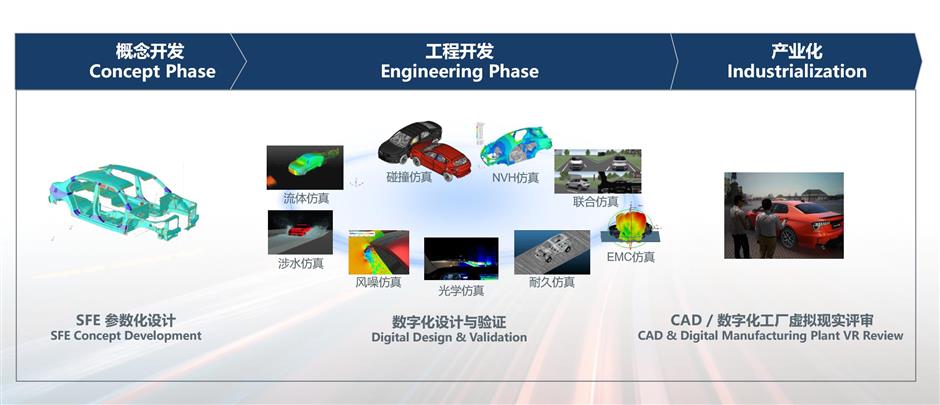 概念开发
Concept Phase

工程开发
Engineering Phase

产业化
Industrialization

流体仿真

碰撞仿真

NVH仿真

联合仿真

涉水仿真

风噪仿真

光学仿真

耐久仿真

EMC仿真

SFE 参数化设计
SFE Concept Development

数字化设计与验证
Digital Design & Validation

CAD / 数字化工厂虚拟现实评审
CAD & Digital Manufacturing Plant VR Review